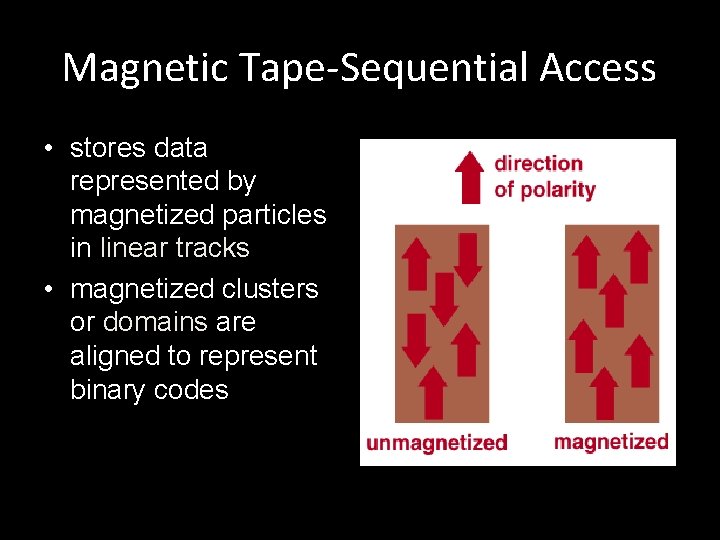 Magnetic Tape-Sequential Access

• stores data represented by magnetized particles in linear tracks
• magnetized clusters or domains are aligned to represent binary codes

direction of polarity

unmagnetized

magnetized